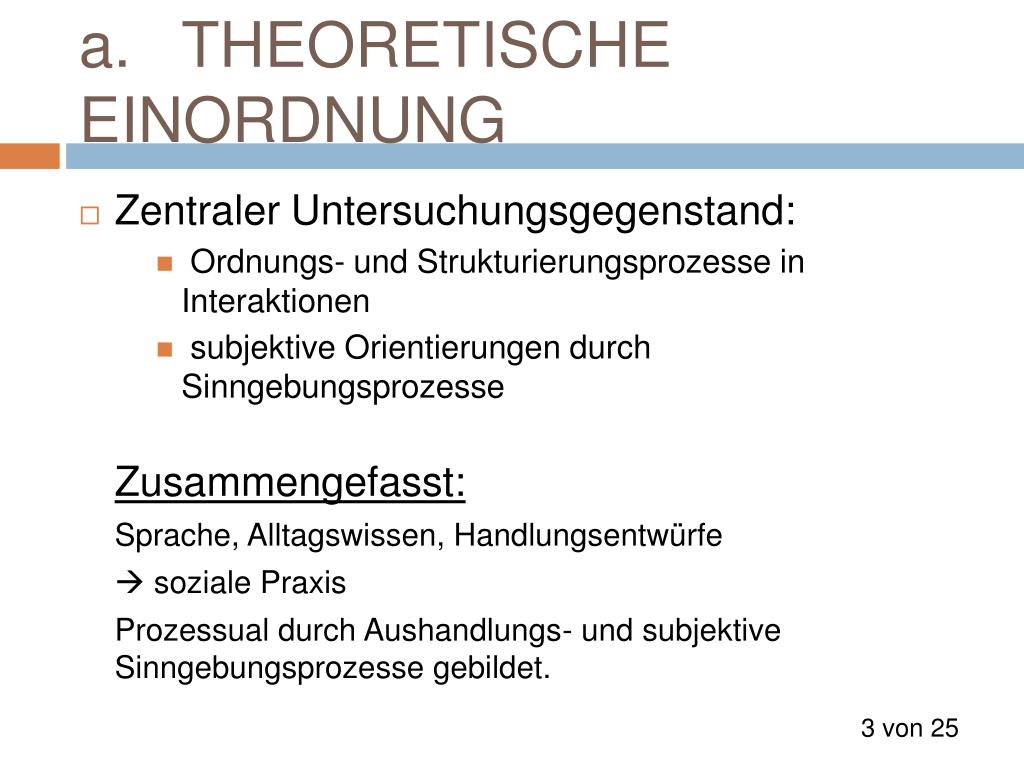 a. THEORETISCHE EINORDNUNG

Zentraler Untersuchungsgegenstand:

Ordnungs- und Strukturierungsprozesse in Interaktionen

subjektive Orientierungen durch Sinngebungsprozesse

Zusammengefasst:

Sprache, Alltagswissen, Handlungsentwürfe

→ soziale Praxis

Prozessual durch Aushandlungs- und subjektive Sinngebungsprozesse gebildet.

3 von 25